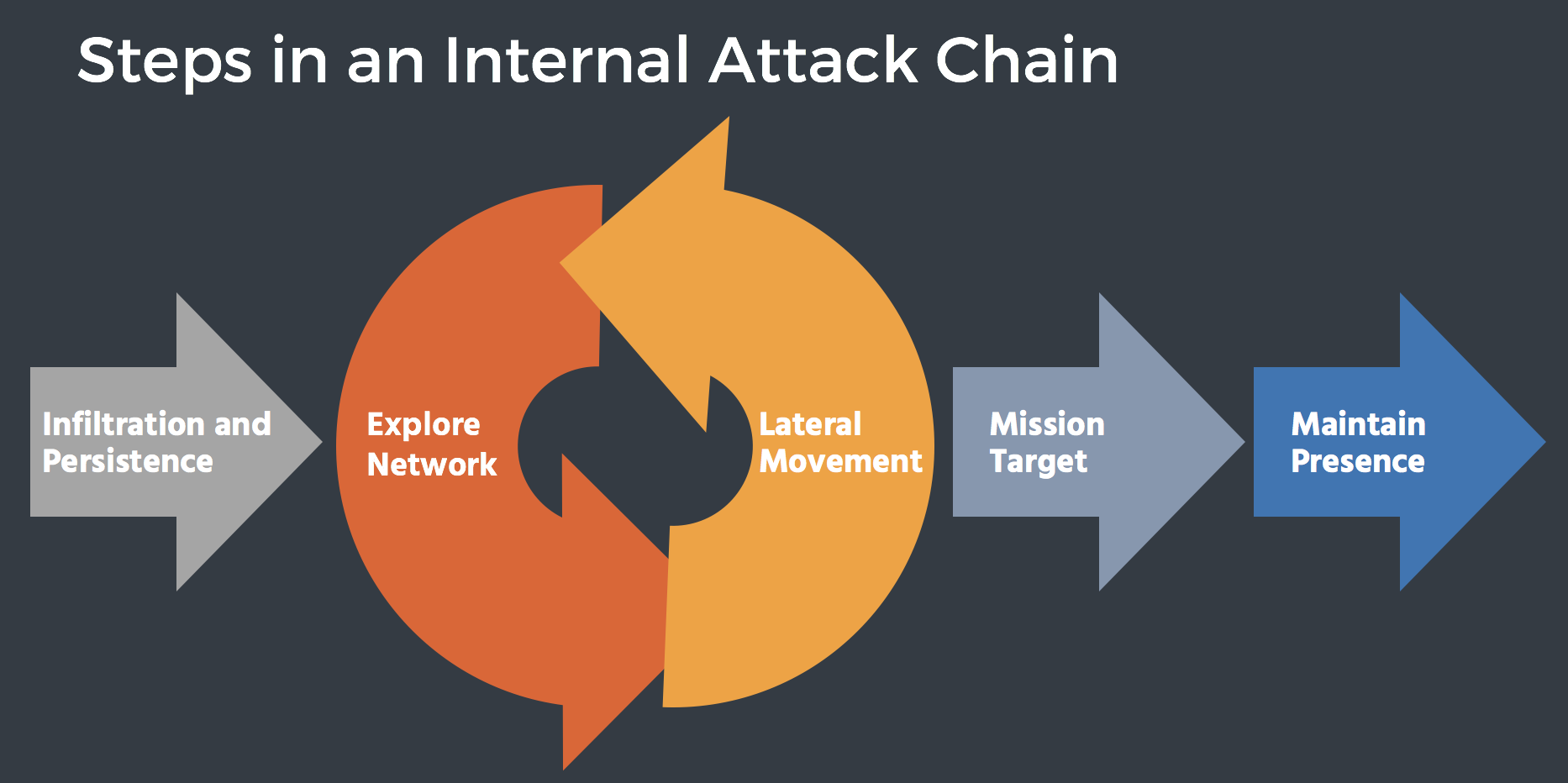 Steps in an Internal Attack Chain

Infiltration and Persistence

Explore Network

Lateral Movement

Mission Target

Maintain Presence